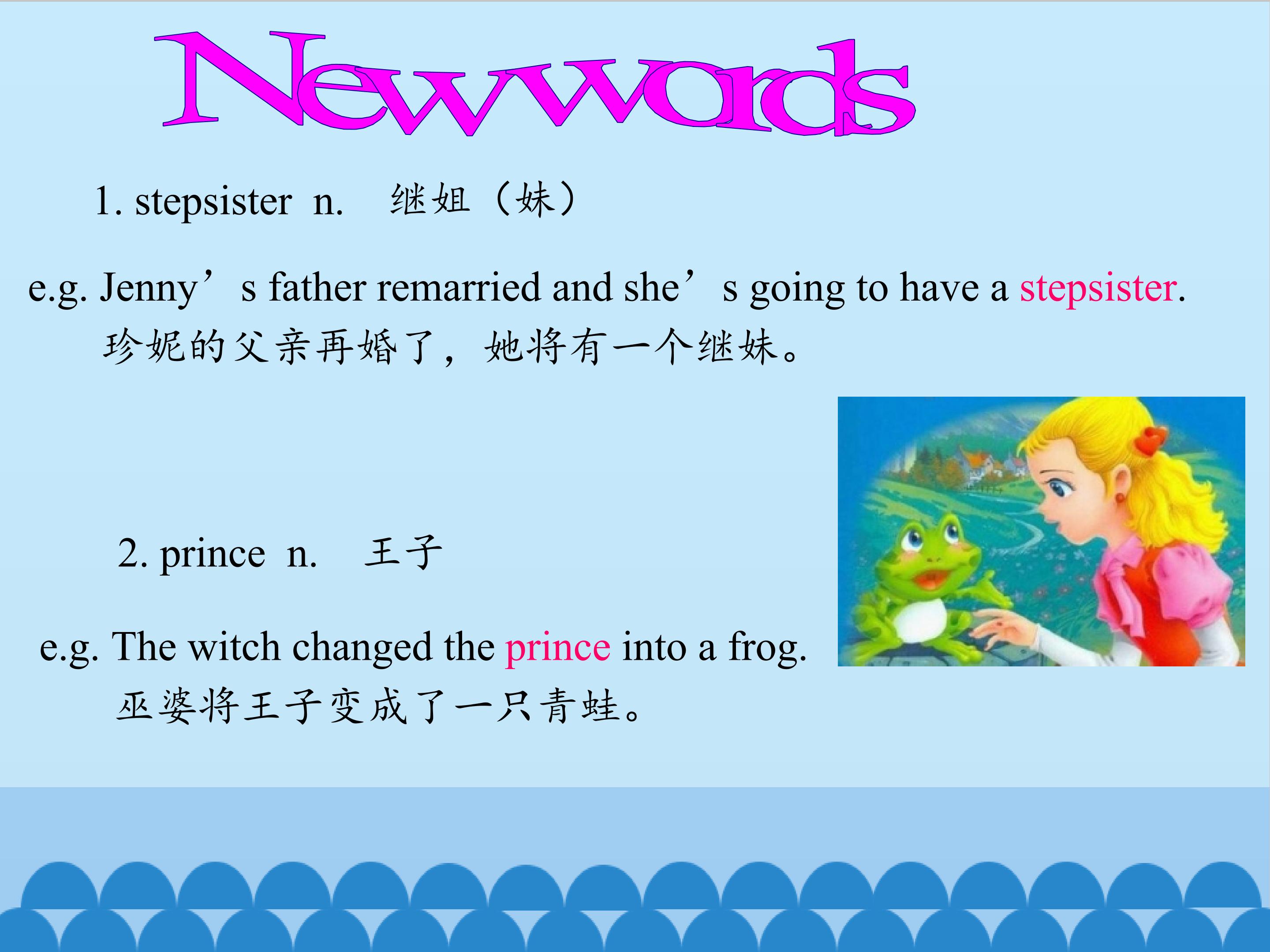 New words

1. stepsister n. 继姐（妹）

e.g. Jenny’s father remarried and she’s going to have a stepsister.
珍妮的父亲再婚了，她将有一个继妹。

2. prince n. 王子

e.g. The witch changed the prince into a frog.
巫婆将王子变成了一只青蛙。